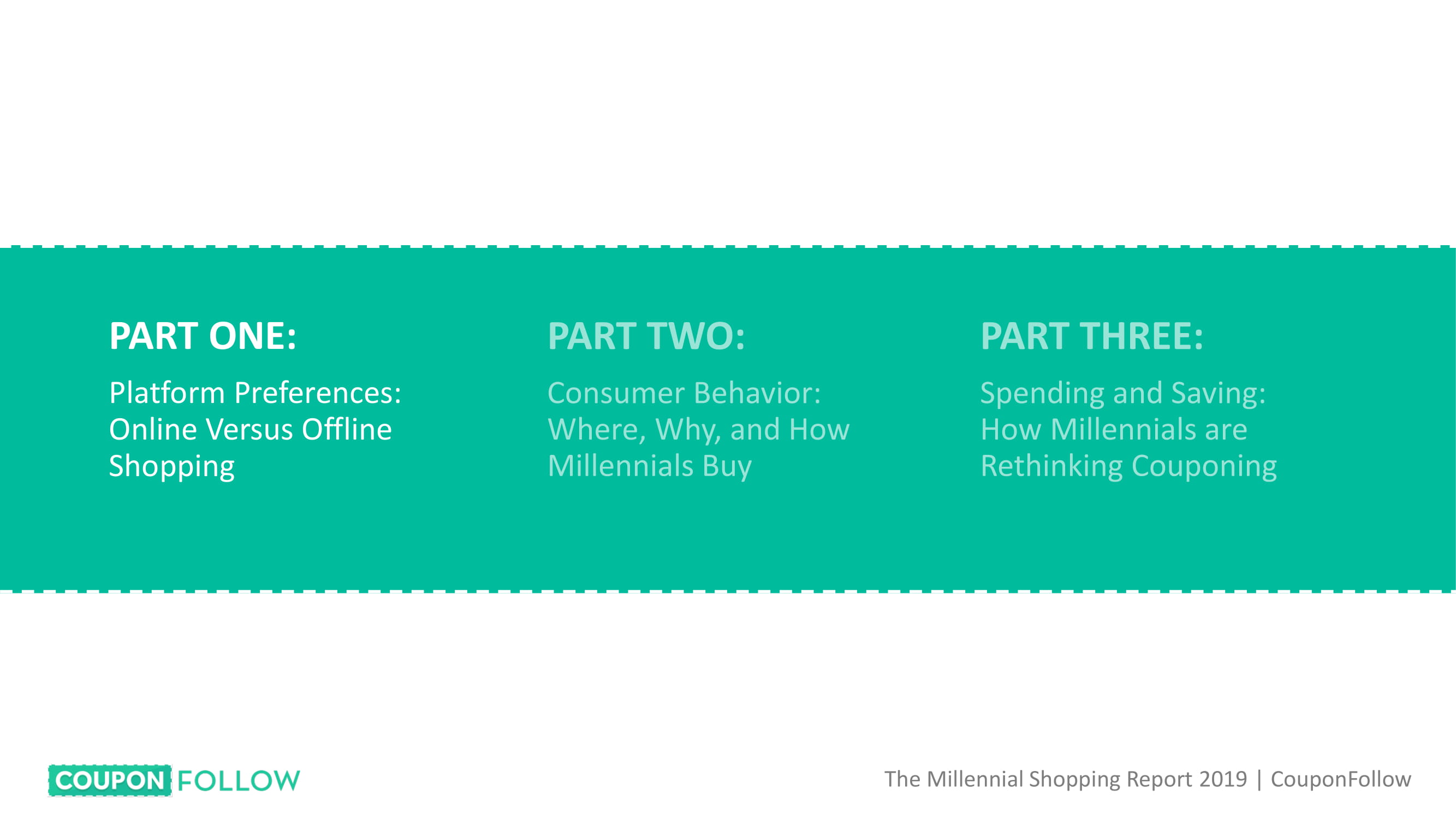 PART ONE:

Platform Preferences: Online Versus Offline Shopping

PART TWO:

Consumer Behavior: Where, Why, and How Millennials Buy

PART THREE:

Spending and Saving: How Millennials are Rethinking Couponing

COUPON FOLLOW

The Millennial Shopping Report 2019 | CouponFollow